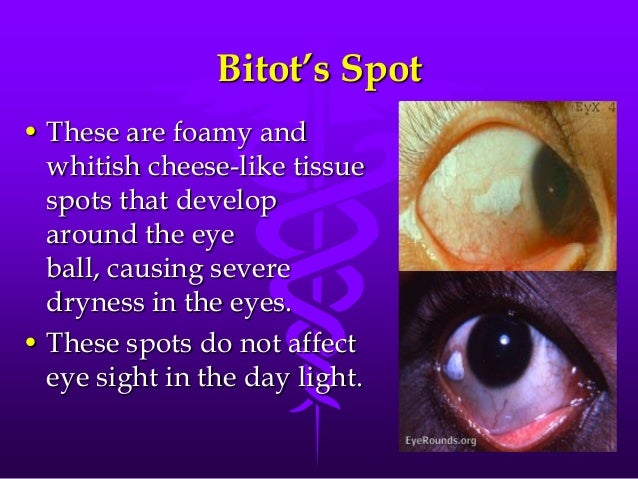 Bitot's Spot

• These are foamy and whitish cheese-like tissue spots that develop around the eye ball, causing severe dryness in the eyes.
• These spots do not affect eye sight in the day light.

EyX 4

EyeRounds.org